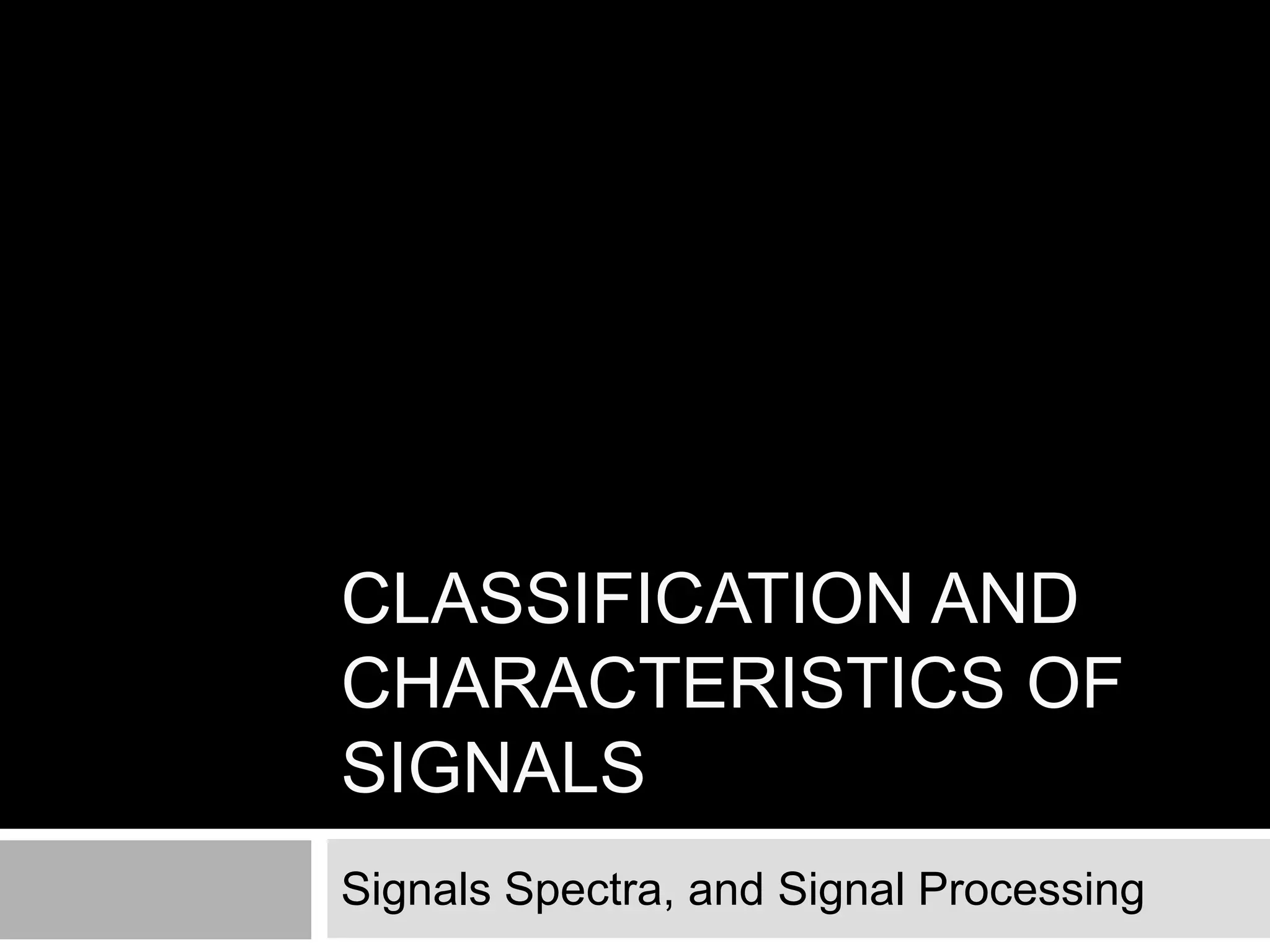 CLASSIFICATION AND CHARACTERISTICS OF SIGNALS

Signals Spectra, and Signal Processing